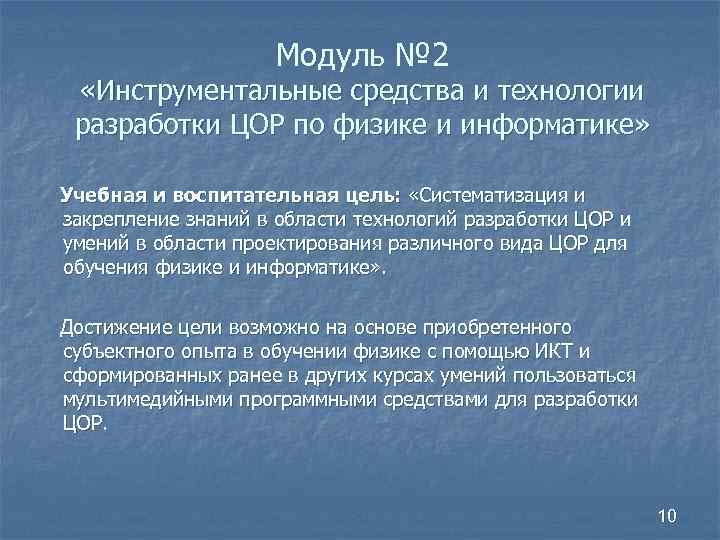 Модуль №2
«Инструментальные средства и технологии разработки ЦОР по физике и информатике»

Учебная и воспитательная цель: «Систематизация и закрепление знаний в области технологий разработки ЦОР и умений в области проектирования различного вида ЦОР для обучения физике и информатике».

Достижение цели возможно на основе приобретенного субъектного опыта в обучении физике с помощью ИКТ и сформированных ранее в других курсах умений пользоваться мультимедийными программными средствами для разработки ЦОР.

10